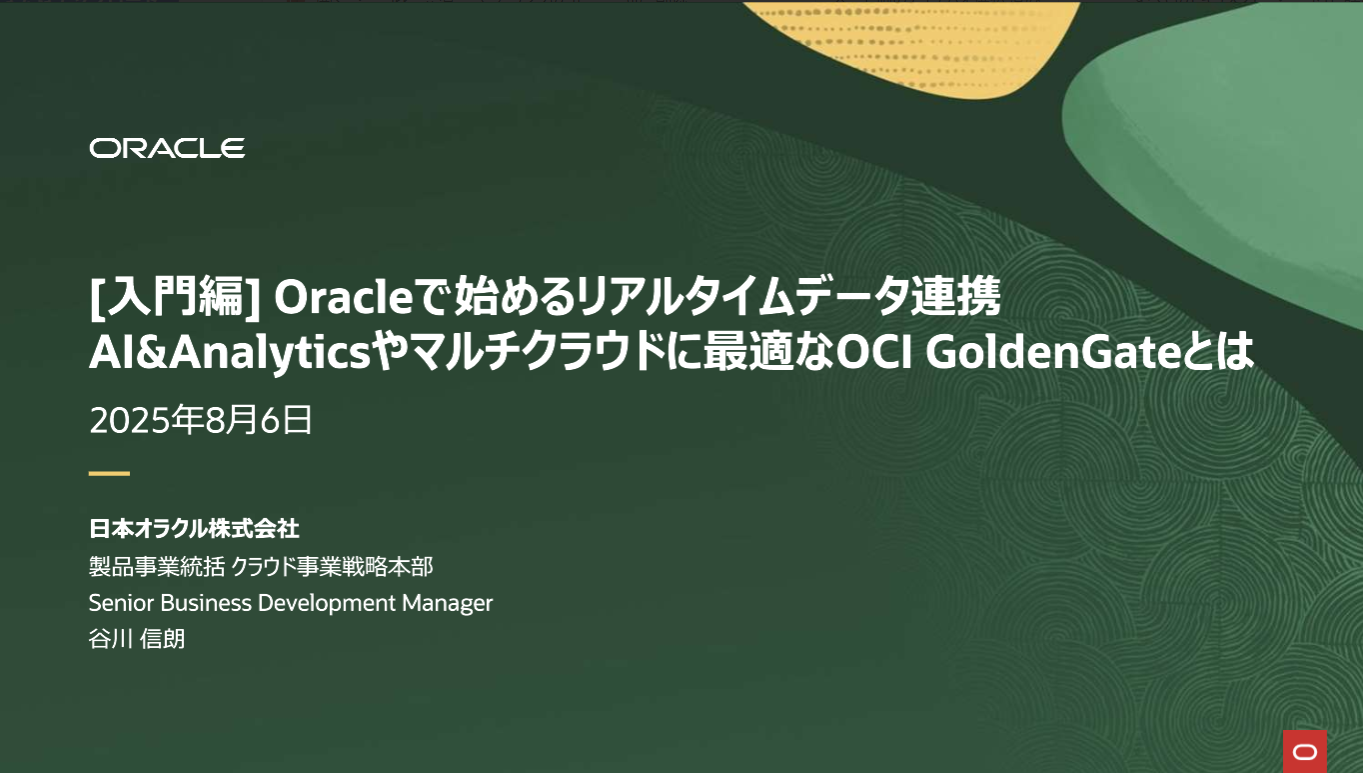 ORACLE

[入門編] Oracleで始めるリアルタイムデータ連携
AI&Analyticsやマルチクラウドに最適なOCI GoldenGateとは

2025年8月6日

日本オラクル株式会社
製品事業統括 クラウド事業戦略本部
Senior Business Development Manager
谷川 信朗